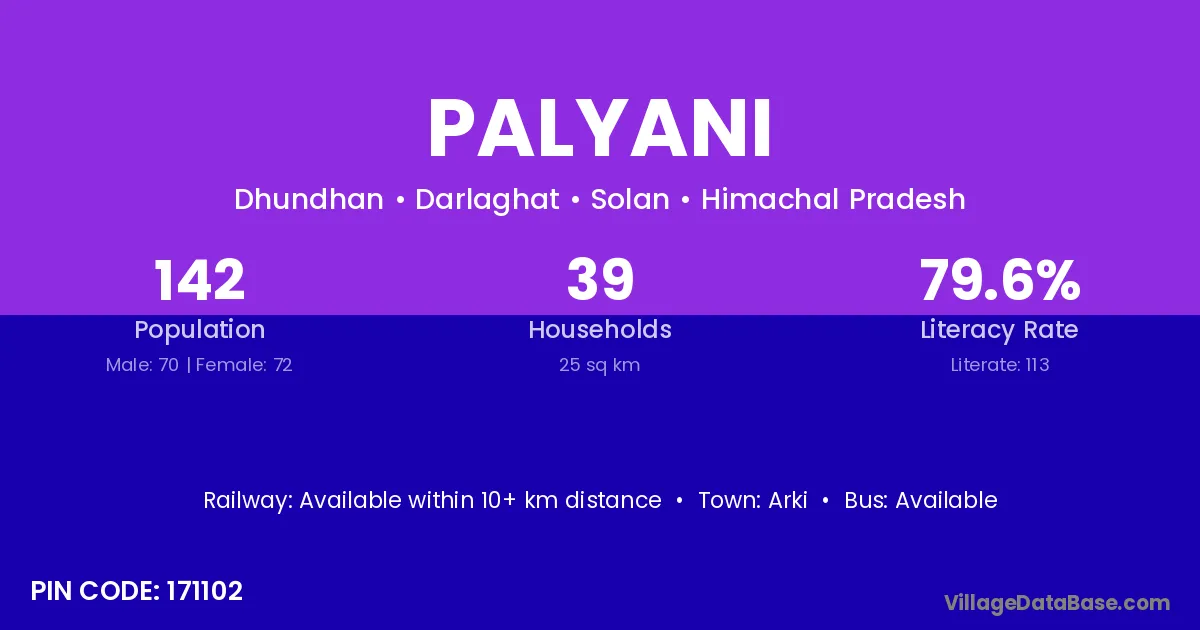 PALYANI

Dhundhan • Darlaghat • Solan • Himachal Pradesh

142
Population
Male: 70 | Female: 72

39
Households
25 sq km

79.6%
Literacy Rate
Literate: 113

Railway: Available within 10+ km distance • Town: Arki • Bus: Available

PIN CODE: 171102

VillageDataBase.com